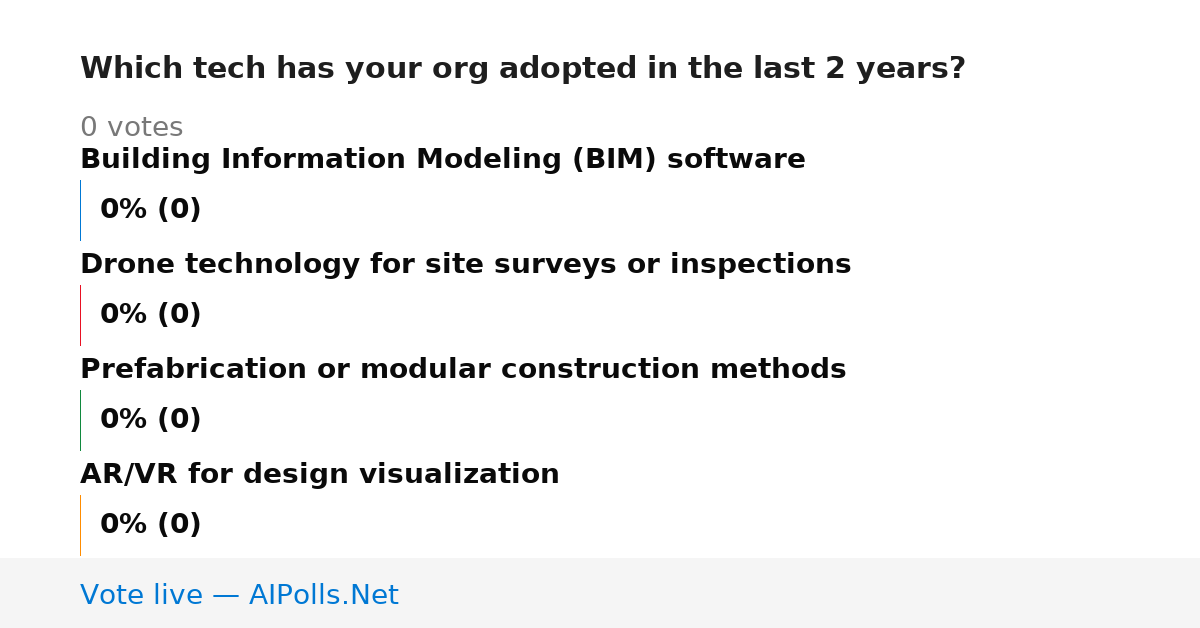 Which tech has your org adopted in the last 2 years?

0 votes

Building Information Modeling (BIM) software

0% (0)

Drone technology for site surveys or inspections

0% (0)

Prefabrication or modular construction methods

0% (0)

AR/VR for design visualization

0% (0)

Vote live — AIPolls.Net